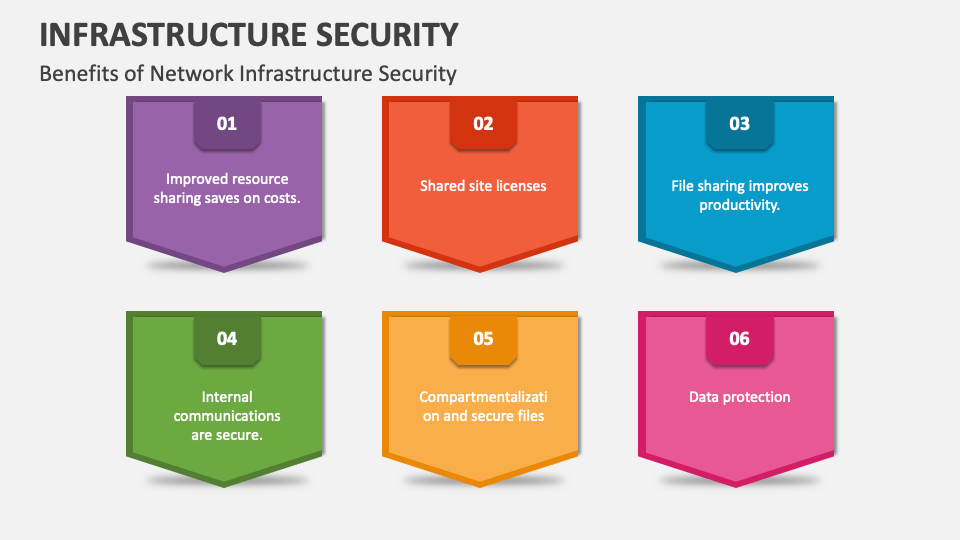 INFRASTRUCTURE SECURITY

Benefits of Network Infrastructure Security

01

Improved resource sharing saves on costs.

02

Shared site licenses

03

File sharing improves productivity.

04

Internal communications are secure.

05

Compartmentalizati on and secure files

06

Data protection